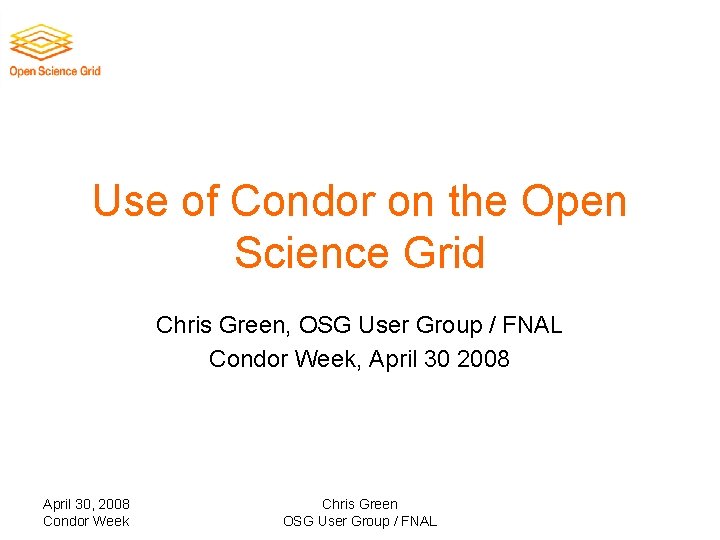 Open Science Grid

Use of Condor on the Open Science Grid

Chris Green, OSG User Group / FNAL
Condor Week, April 30 2008

April 30, 2008
Condor Week

Chris Green
OSG User Group / FNAL